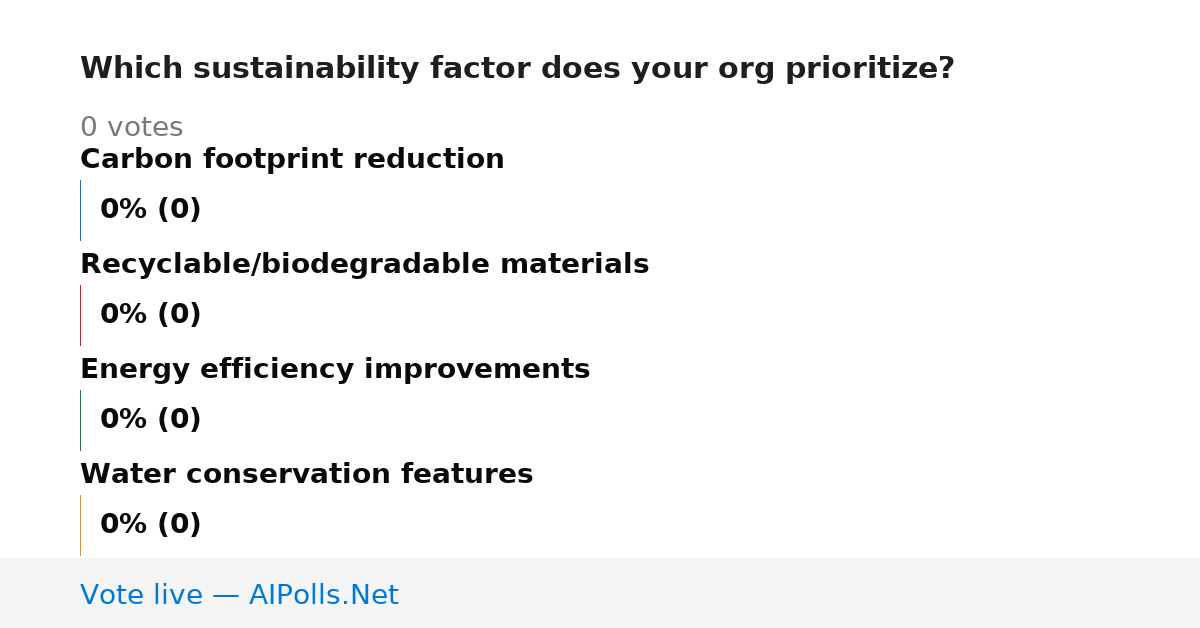 Which sustainability factor does your org prioritize?

0 votes

Carbon footprint reduction

0% (0)

Recyclable/biodegradable materials

0% (0)

Energy efficiency improvements

0% (0)

Water conservation features

0% (0)

Vote live — AIPolls.Net